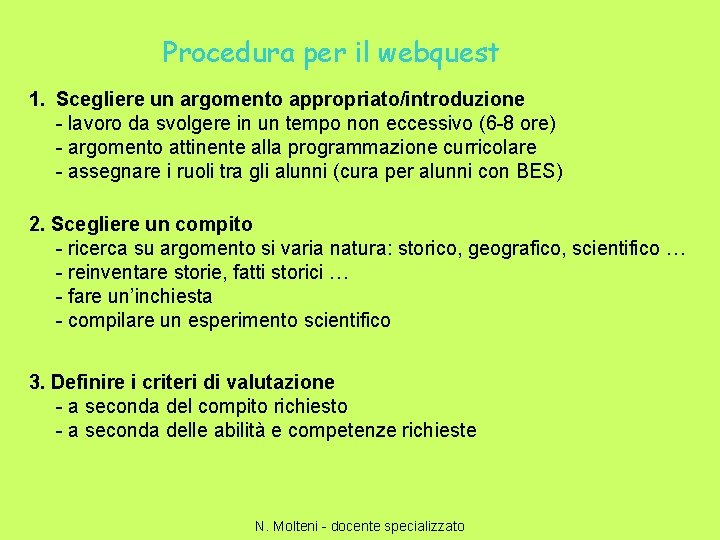 Procedura per il webquest

1. Scegliere un argomento appropriato/introduzione
- lavoro da svolgere in un tempo non eccessivo (6-8 ore)
- argomento attinente alla programmazione curricolare
- assegnare i ruoli tra gli alunni (cura per alunni con BES)

2. Scegliere un compito
- ricerca su argomento si varia natura: storico, geografico, scientifico …
- reinventare storie, fatti storici …
- fare un'inchiesta
- compilare un esperimento scientifico

3. Definire i criteri di valutazione
- a seconda del compito richiesto
- a seconda delle abilità e competenze richieste

N. Molteni - docente specializzato